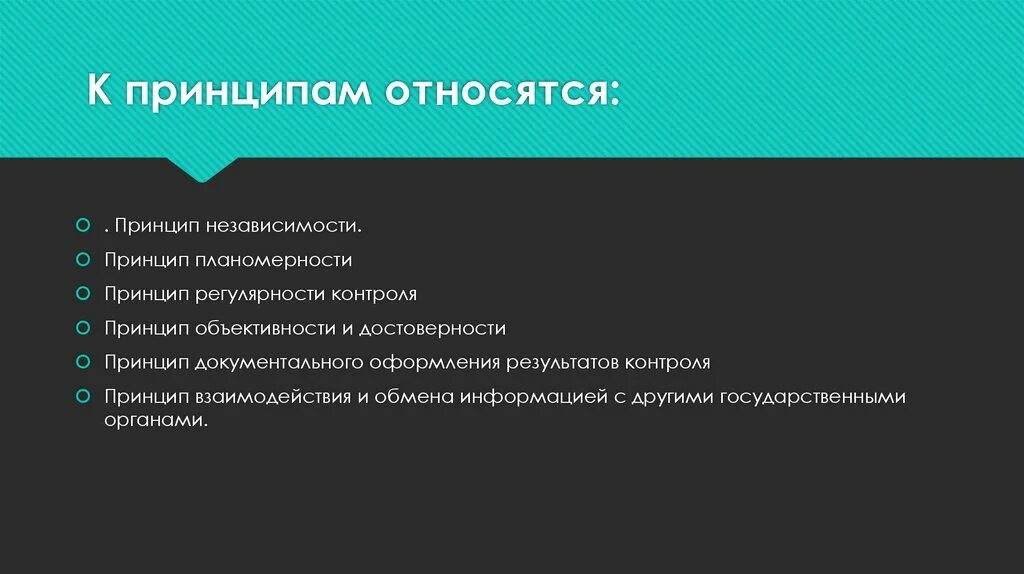 К принципам относятся:

. Принцип независимости.

Принцип планомерности

Принцип регулярности контроля

Принцип объективности и достоверности

Принцип документального оформления результатов контроля

Принцип взаимодействия и обмена информацией с другими государственными органами.